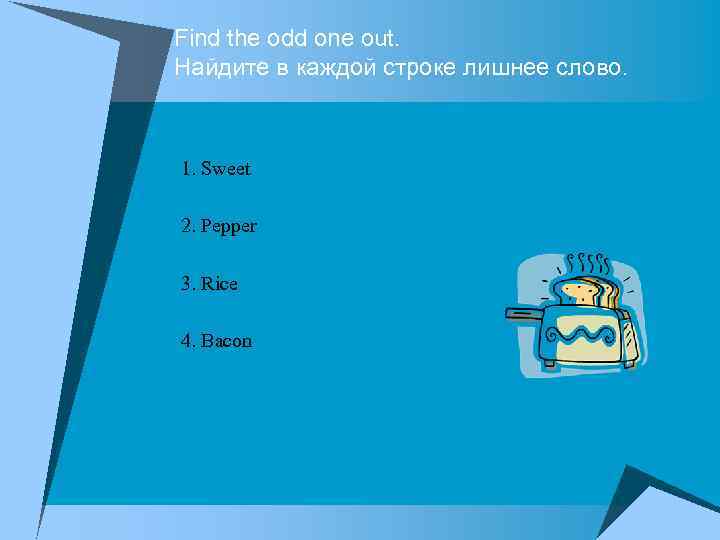 Find the odd one out.
Найдите в каждой строке лишнее слово.

1. Sweet

2. Pepper

3. Rice

4. Bacon